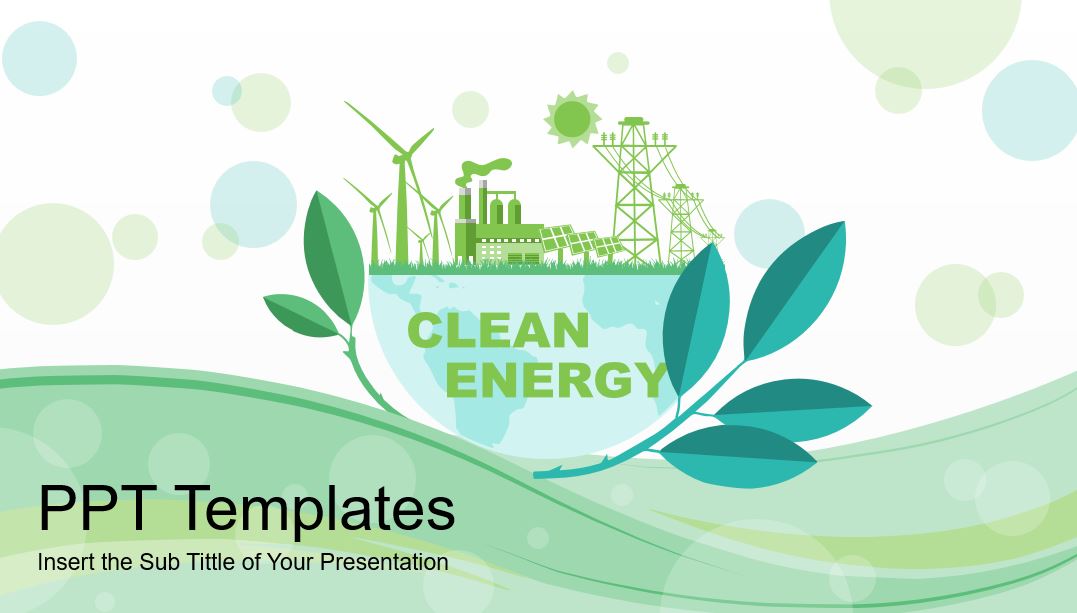 CLEAN ENERGY

PPT Templates

Insert the Sub Tittle of Your Presentation